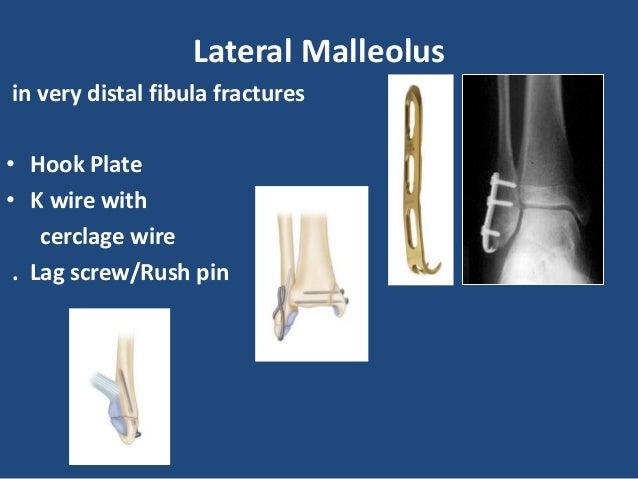 Lateral Malleolus

in very distal fibula fractures

• Hook Plate
• K wire with cerclage wire
. Lag screw/Rush pin